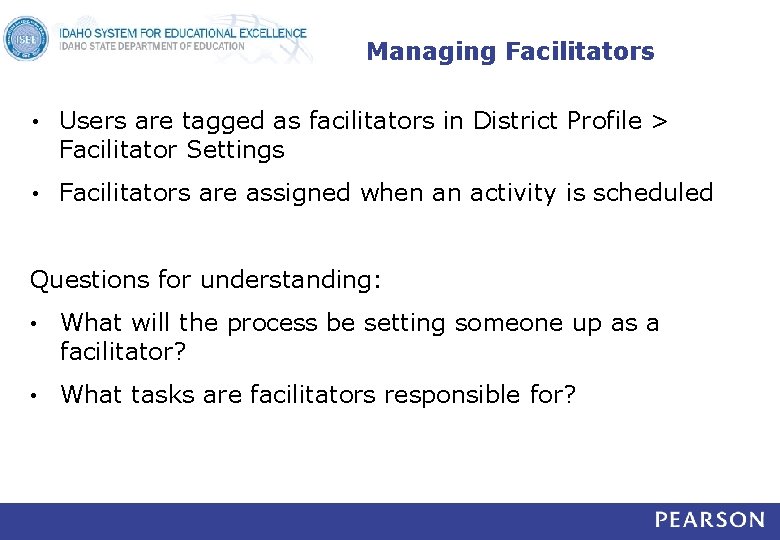 ISEE

IDAHO SYSTEM FOR EDUCATIONAL EXCELLENCE
IDAHO STATE DEPARTMENT OF EDUCATION

Managing Facilitators

• Users are tagged as facilitators in District Profile > Facilitator Settings
• Facilitators are assigned when an activity is scheduled

Questions for understanding:
• What will the process be setting someone up as a facilitator?
• What tasks are facilitators responsible for?

PEARSON